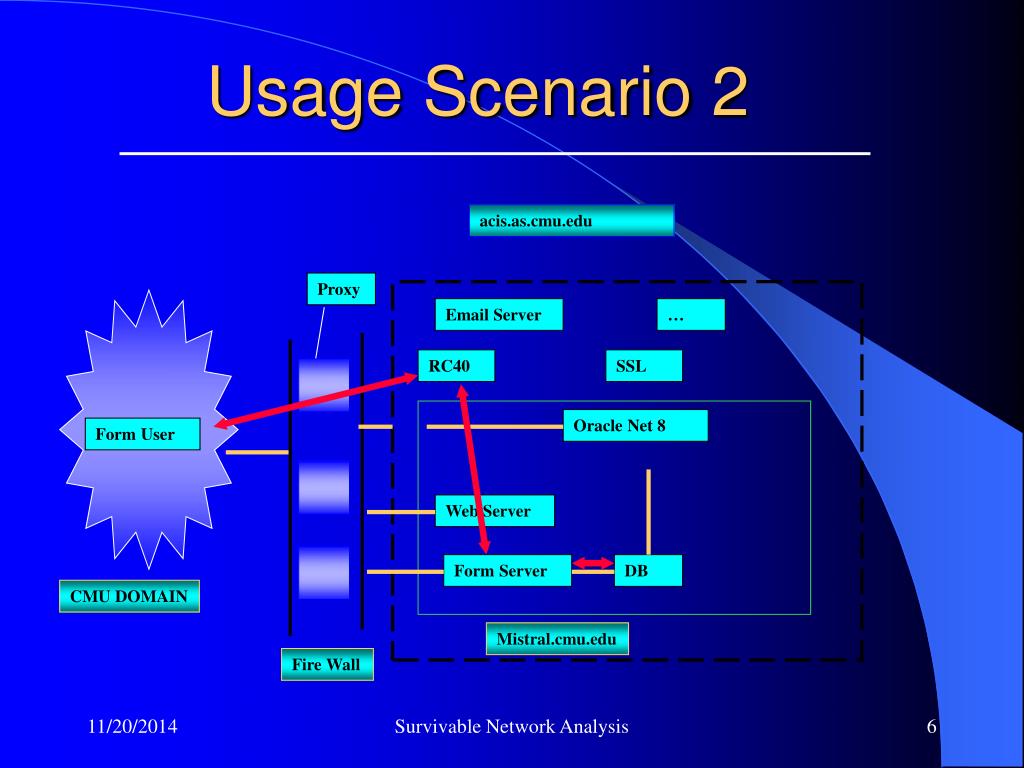 Usage Scenario 2

acis.as.cmu.edu

Proxy

Email Server

…

RC40

SSL

Form User

Oracle Net 8

Web Server

Form Server

DB

CMU DOMAIN

Mistral.cmu.edu

Fire Wall

11/20/2014

Survivable Network Analysis

6